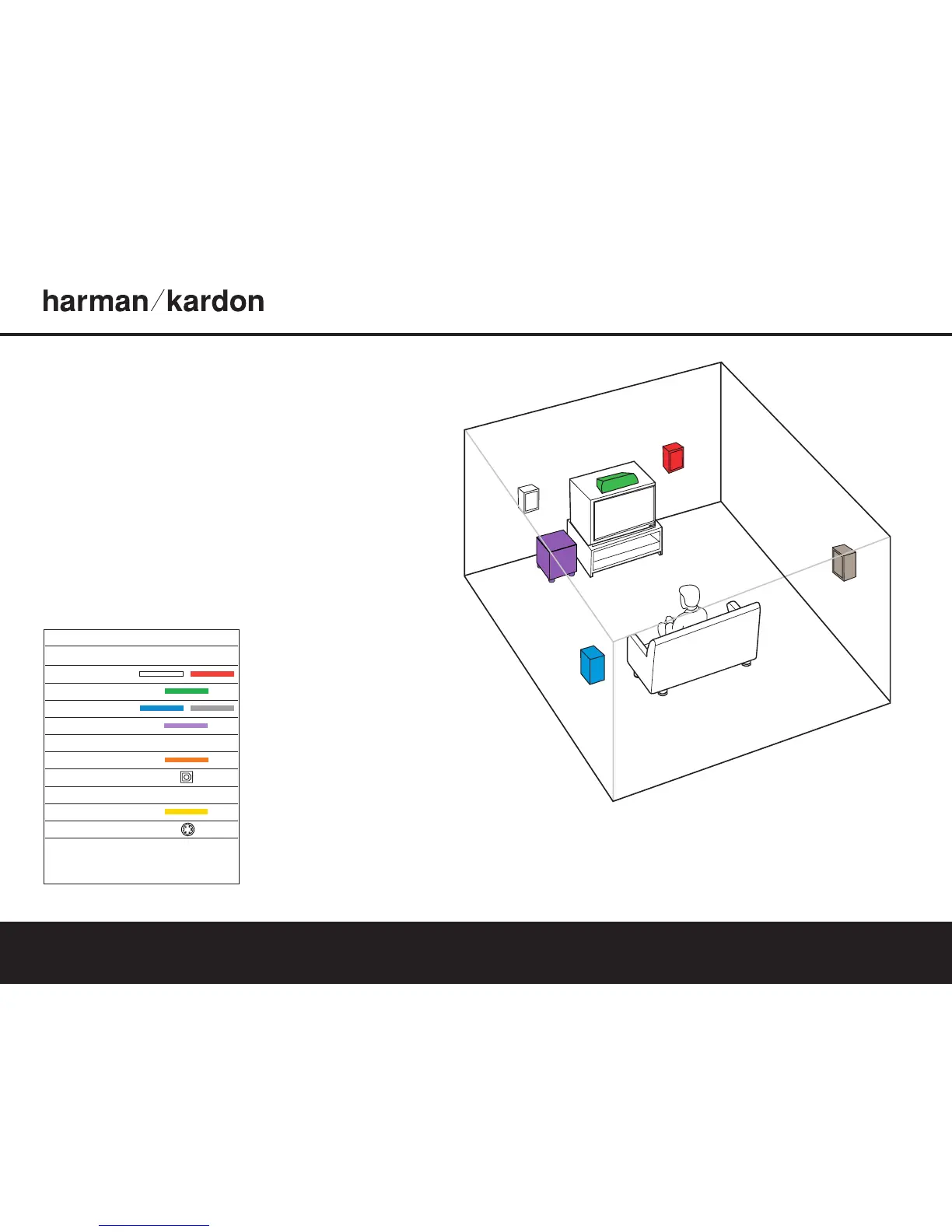 harman/kardon